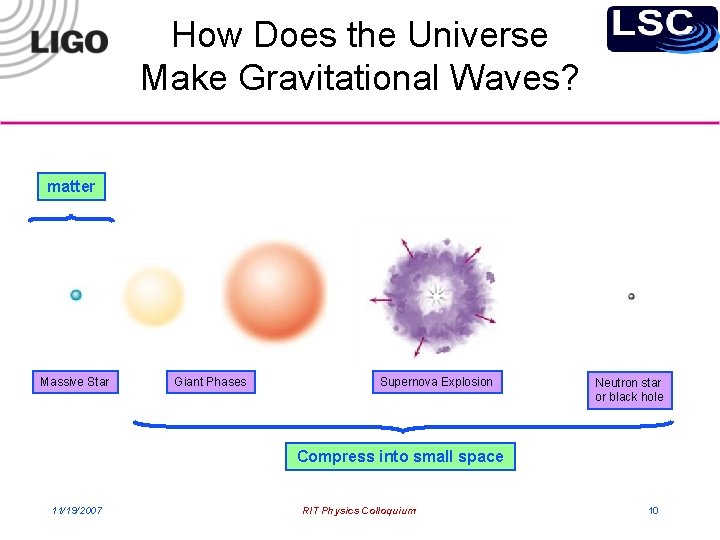 LIGO

How Does the Universe Make Gravitational Waves?

LSC

matter

Massive Star

Giant Phases

Supernova Explosion

Neutron star or black hole

Compress into small space

11/19/2007

RIT Physics Colloquium

10